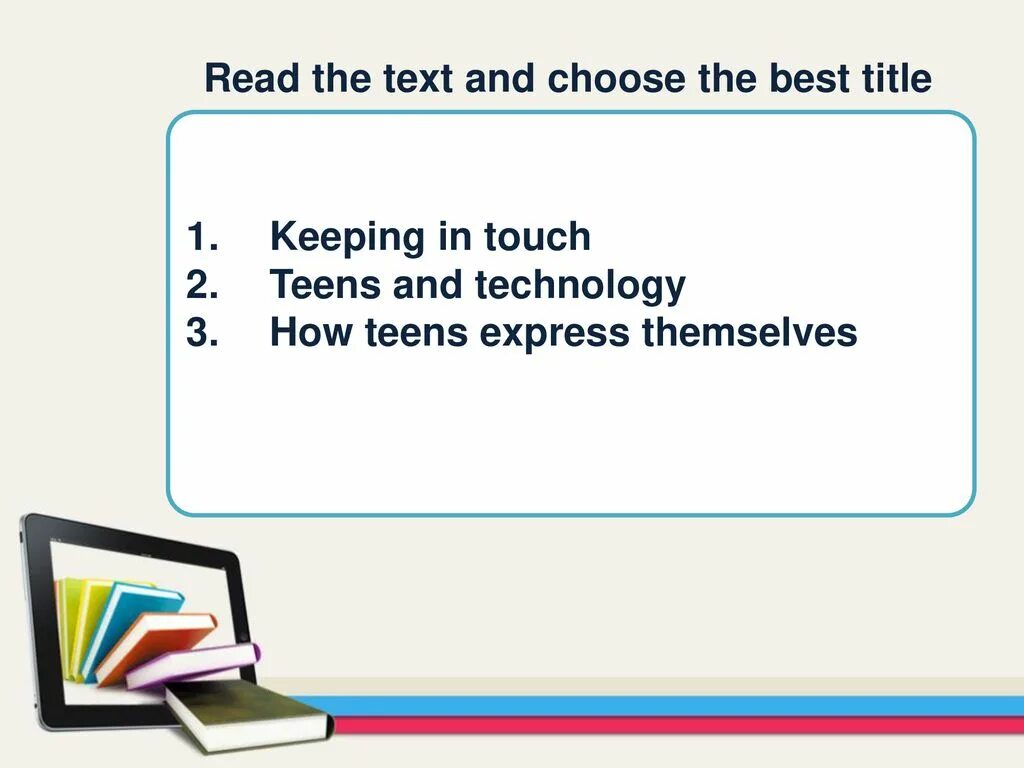 Read the text and choose the best title

1. Keeping in touch
2. Teens and technology
3. How teens express themselves